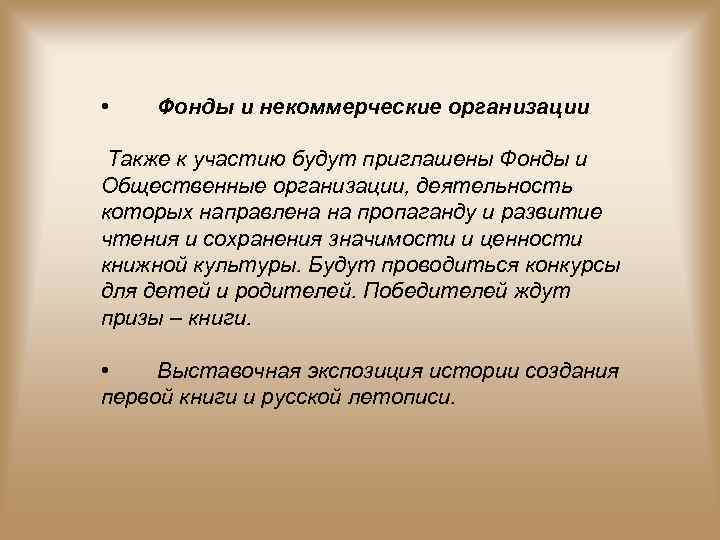 • Фонды и некоммерческие организации

Также к участию будут приглашены Фонды и Общественные организации, деятельность которых направлена на пропаганду и развитие чтения и сохранения значимости и ценности книжной культуры. Будут проводиться конкурсы для детей и родителей. Победителей ждут призы – книги.

• Выставочная экспозиция истории создания первой книги и русской летописи.